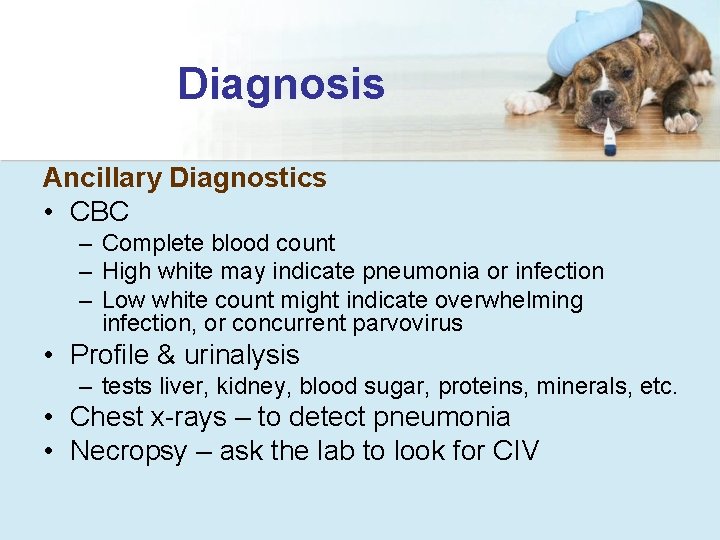 Diagnosis

Ancillary Diagnostics

• CBC
  – Complete blood count
  – High white may indicate pneumonia or infection
  – Low white count might indicate overwhelming infection, or concurrent parvovirus
• Profile & urinalysis
  – tests liver, kidney, blood sugar, proteins, minerals, etc.
• Chest x-rays – to detect pneumonia
• Necropsy – ask the lab to look for CIV